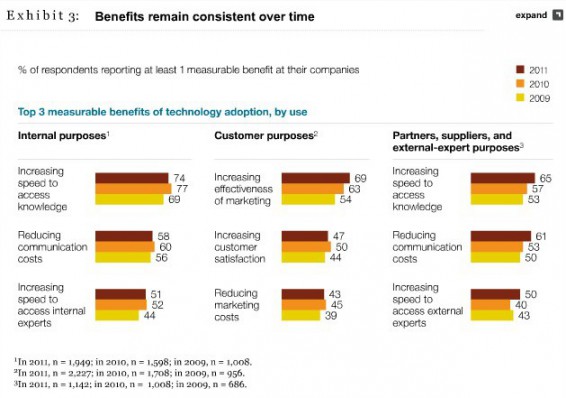 Exhibit 3: Benefits remain consistent over time

expand

% of respondents reporting at least 1 measurable benefit at their companies

2011
2010
2009

Top 3 measurable benefits of technology adoption, by use

Internal purposes$^1$

Increasing speed to access knowledge 74 77 69

Reducing communication costs 58 60 56

Increasing speed to access internal experts 51 52 44

Customer purposes$^2$

Increasing effectiveness of marketing 69 63 54

Increasing customer satisfaction 47 50 44

Reducing marketing costs 43 45 39

Partners, suppliers, and external-expert purposes$^3$

Increasing speed to access knowledge 65 57 53

Reducing communication costs 61 53 50

Increasing speed to access external experts 50 40 43

$^1$In 2011, n = 1,949; in 2010, n = 1,598; in 2009, n = 1,008.
$^2$In 2011, n = 2,227; in 2010, n = 1,708; in 2009, n = 956.
$^3$In 2011, n = 1,142; in 2010, n = 1,008; in 2009, n = 686.